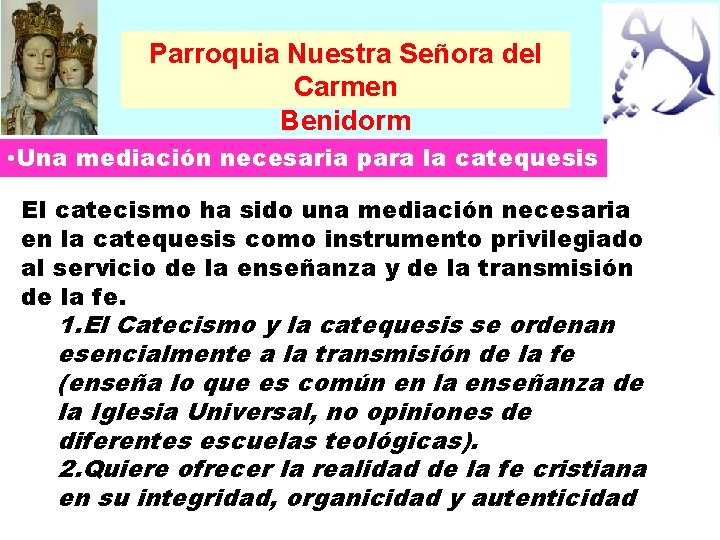 Parroquia Nuestra Señora del Carmen
Benidorm

•Una mediación necesaria para la catequesis

El catecismo ha sido una mediación necesaria en la catequesis como instrumento privilegiado al servicio de la enseñanza y de la transmisión de la fe.

1.El Catecismo y la catequesis se ordenan esencialmente a la transmisión de la fe (enseña lo que es común en la enseñanza de la Iglesia Universal, no opiniones de diferentes escuelas teológicas).

2.Quiere ofrecer la realidad de la fe cristiana en su integridad, organicidad y autenticidad